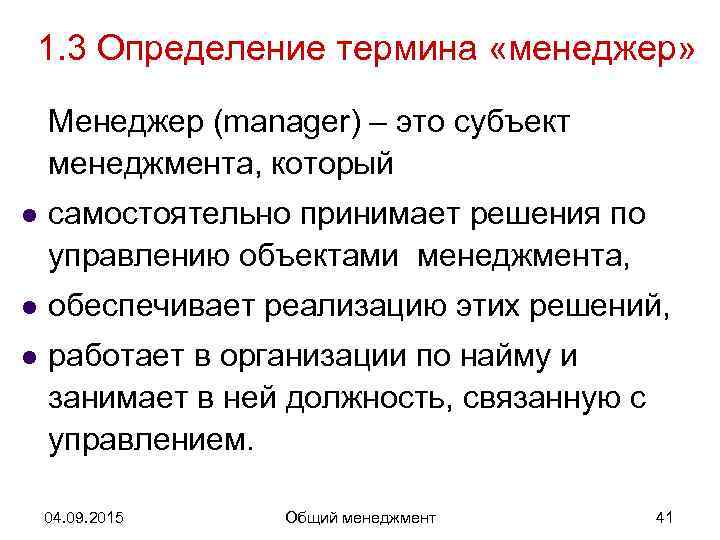 1.3 Определение термина «менеджер»

Менеджер (manager) – это субъект менеджмента, который

- самостоятельно принимает решения по управлению объектами менеджмента,
- обеспечивает реализацию этих решений,
- работает в организации по найму и занимает в ней должность, связанную с управлением.

04.09.2015 Общий менеджмент 41